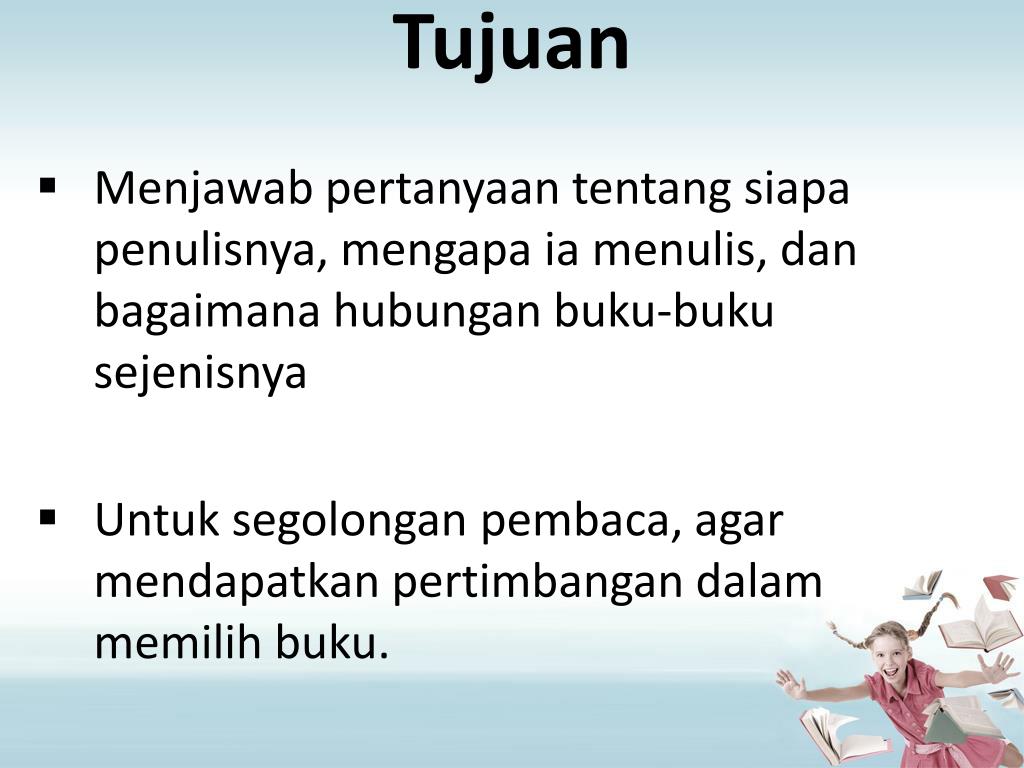 Tujuan

▪ Menjawab pertanyaan tentang siapa penulisnya, mengapa ia menulis, dan bagaimana hubungan buku-buku sejenisnya

▪ Untuk segolongan pembaca, agar mendapatkan pertimbangan dalam memilih buku.